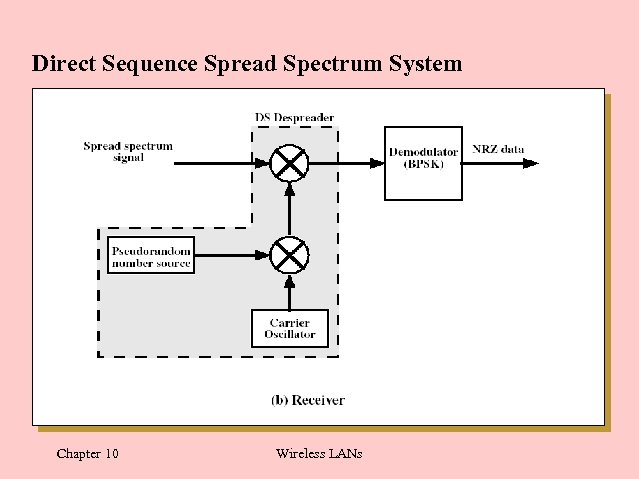 Direct Sequence Spread Spectrum System

DS Despreader

Spread spectrum signal

Demodulator (BPSK)

NRZ data

Pseudorandom number source

Carrier Oscillator

(b) Receiver

Chapter 10

Wireless LANs